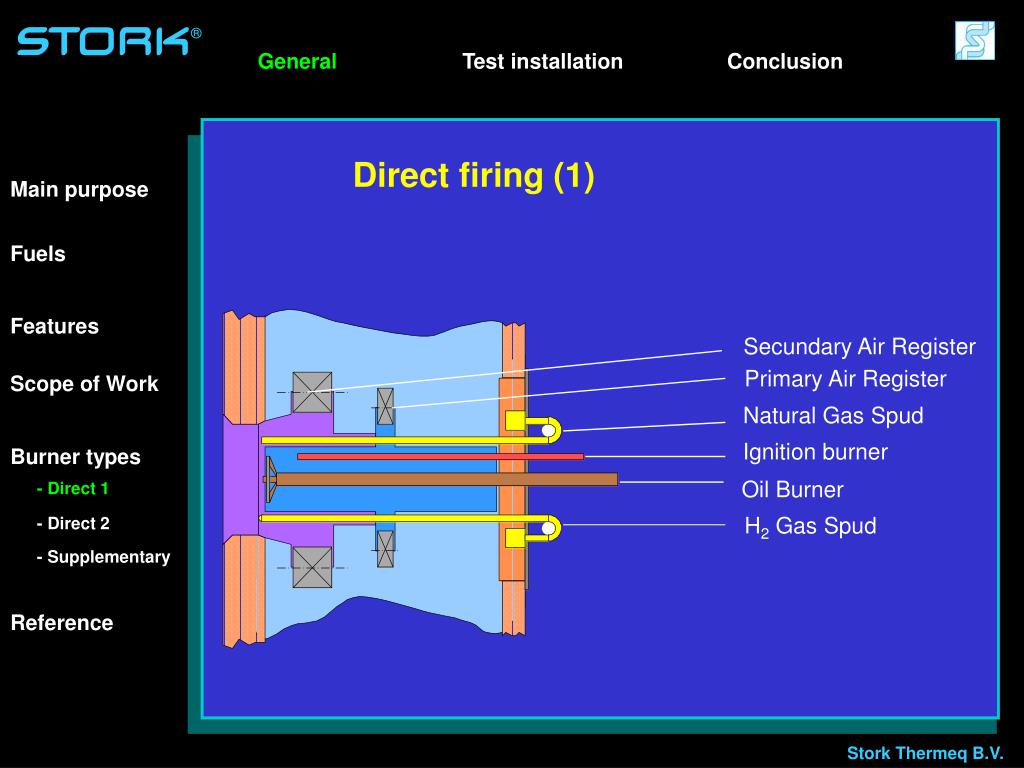 STORK®

General Test installation Conclusion

Main purpose

Fuels

Features

Scope of Work

Burner types

- Direct 1

- Direct 2

- Supplementary

Reference

Direct firing (1)

Secundary Air Register

Primary Air Register

Natural Gas Spud

Ignition burner

Oil Burner

$H_2$ Gas Spud

Stork Thermeq B.V.